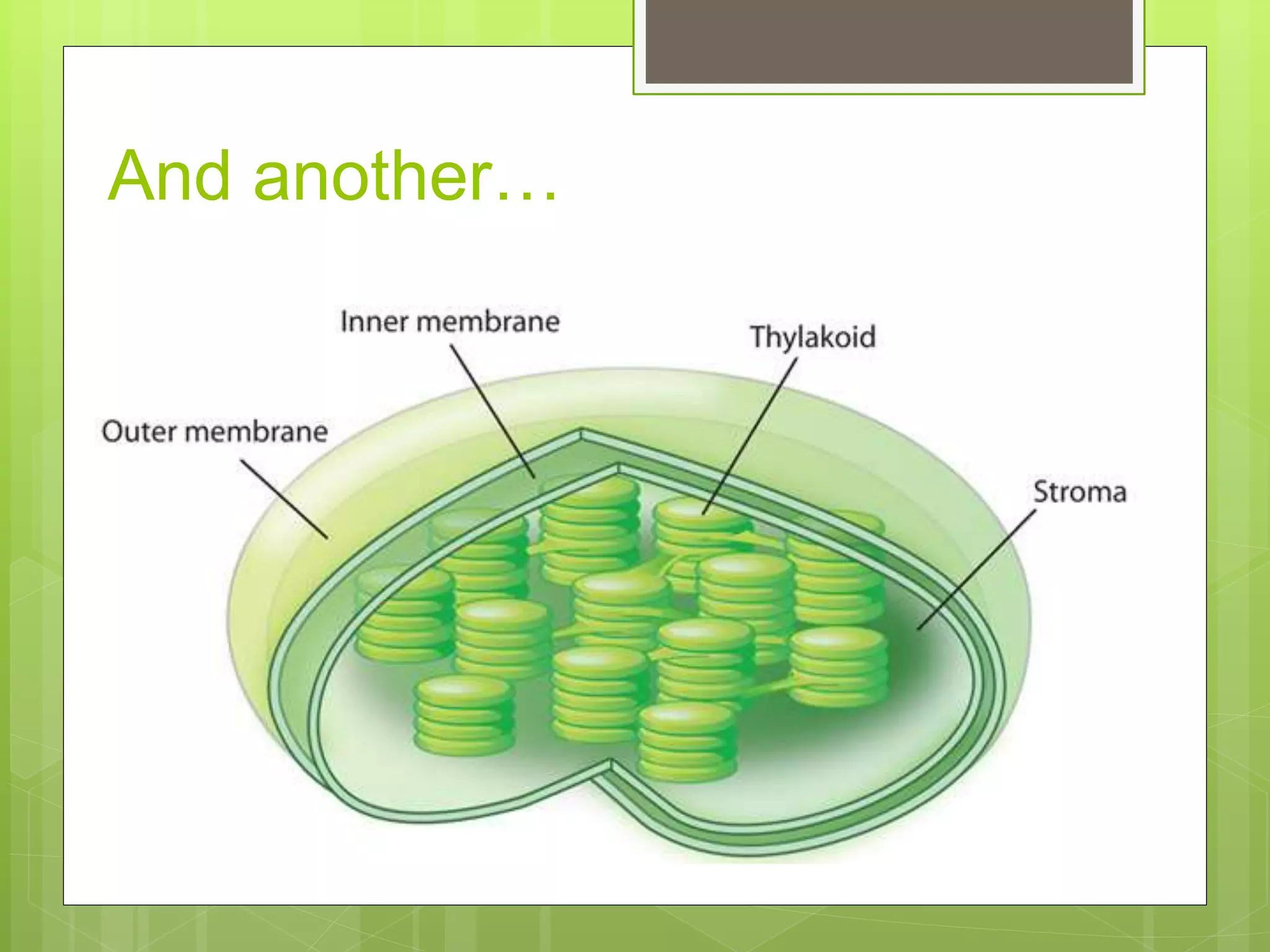 And another…

Inner membrane

Thylakoid

Outer membrane

Stroma